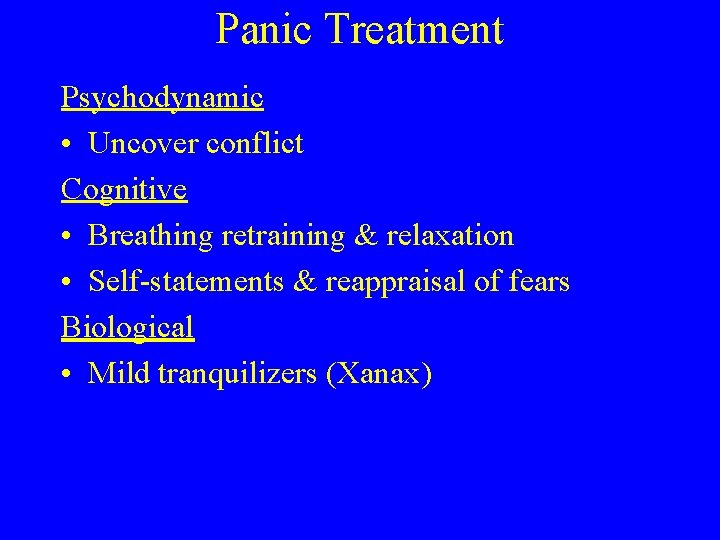 Panic Treatment

Psychodynamic
• Uncover conflict

Cognitive
• Breathing retraining & relaxation
• Self-statements & reappraisal of fears

Biological
• Mild tranquilizers (Xanax)